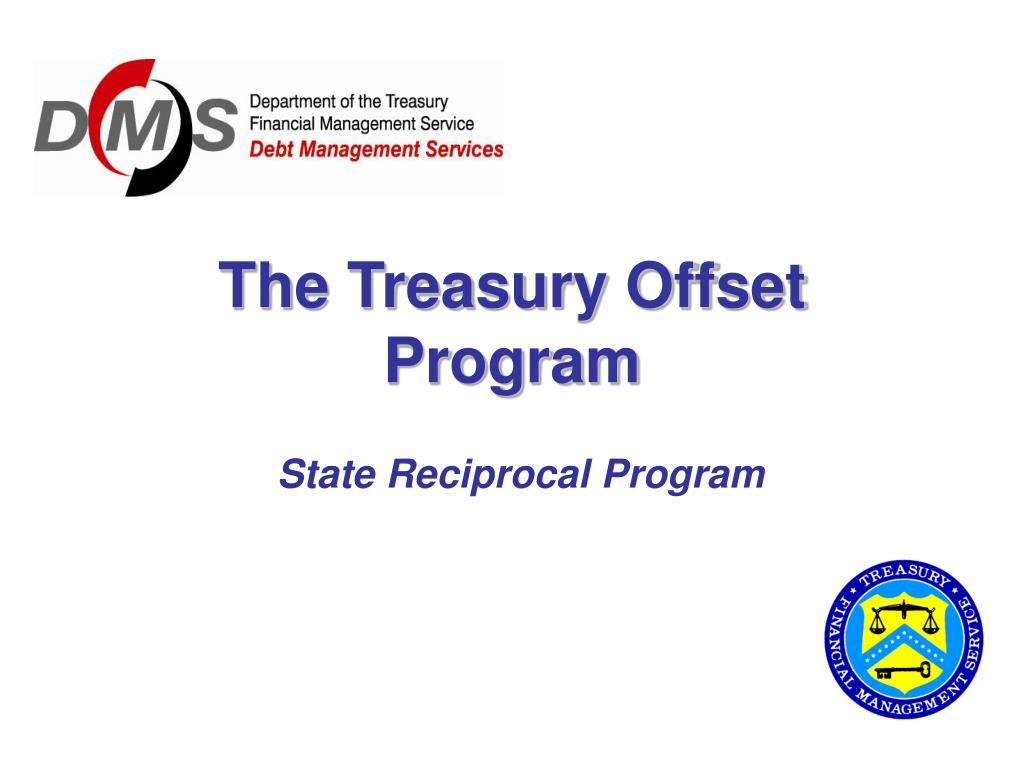 DMS
Department of the Treasury
Financial Management Service
Debt Management Services

The Treasury Offset Program

State Reciprocal Program

TREASURY
FINANCIAL MANAGEMENT SERVICE